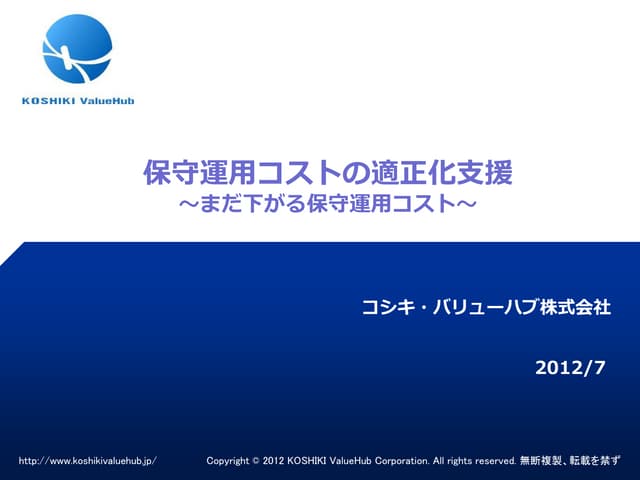 KOSHIKI ValueHub

保守運用コストの適正化支援
～まだ下がる保守運用コスト～

コシキ・バリューハブ株式会社

2012/7

http://www.koshikivaluehub.jp/

Copyright © 2012 KOSHIKI ValueHub Corporation. All rights reserved. 無断複製、転載を禁ず